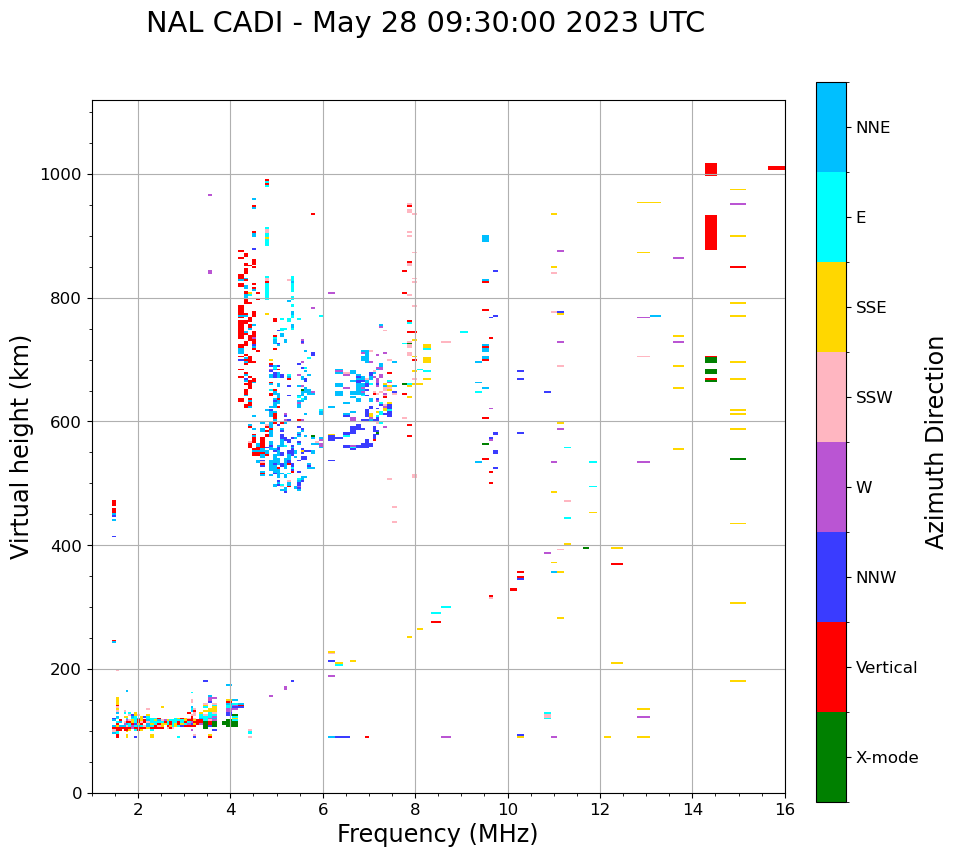 NAL CADI - May 28 09:30:00 2023 UTC

Virtual height (km)

1000
800
600
400
200
0

2
4
6
8
10
12
14
16

Frequency (MHz)

NNE
E
SSE
SSW
W
NNW
Vertical
X-mode

Azimuth Direction